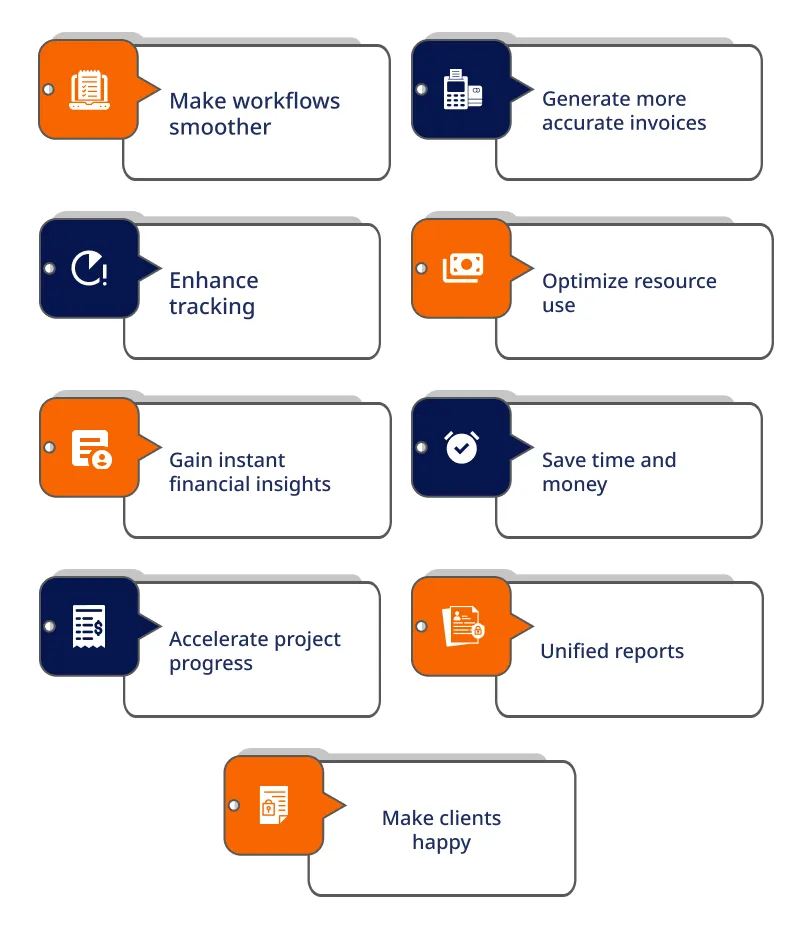 Make workflows smoother

Generate more accurate invoices

Enhance tracking

Optimize resource use

Gain instant financial insights

Save time and money

Accelerate project progress

Unified reports

Make clients happy